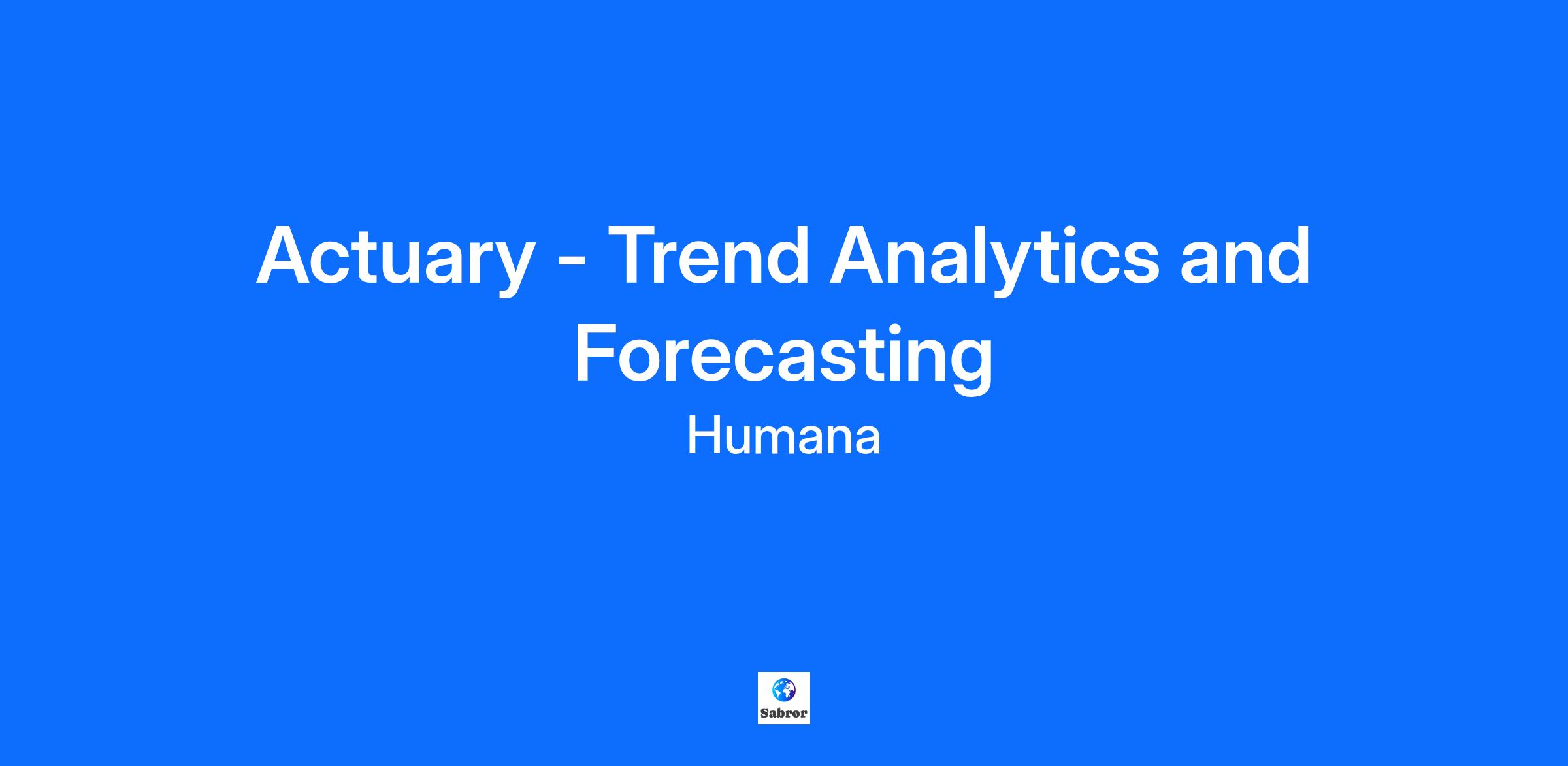 Actuary - Trend Analytics and Forecasting

Humana

Sabror